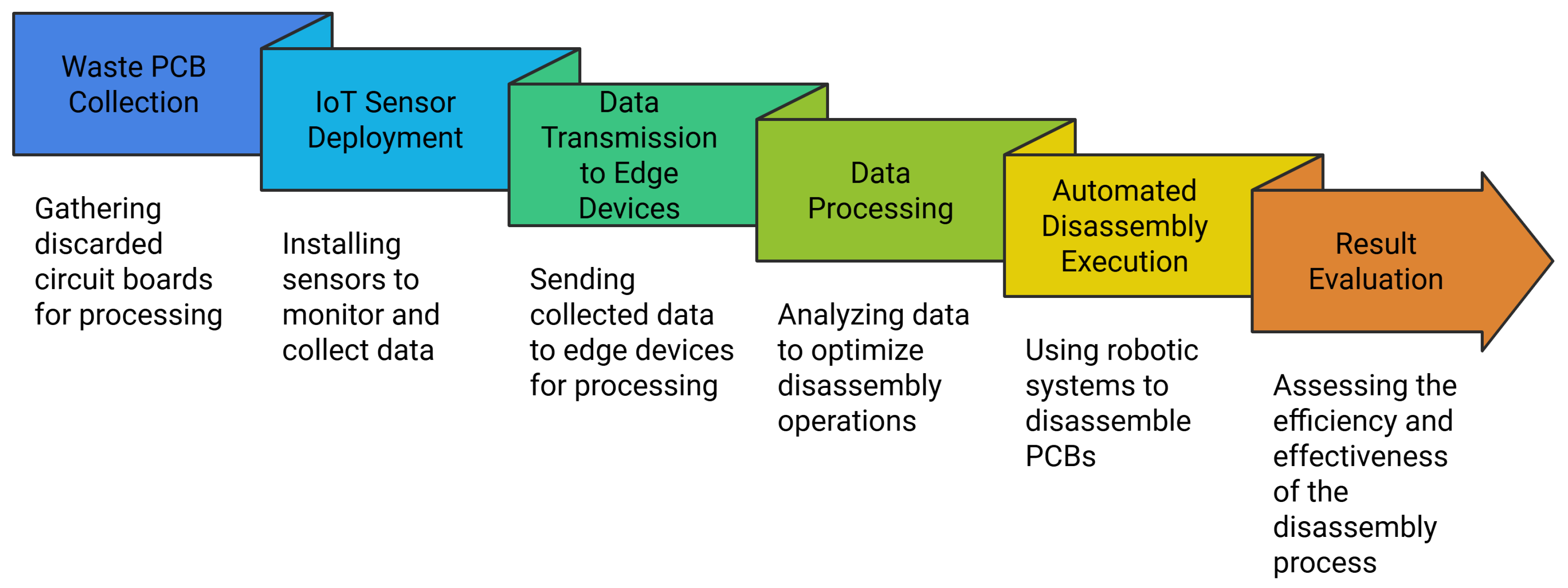 Waste PCB Collection

Gathering discarded circuit boards for processing

IoT Sensor Deployment

Installing sensors to monitor and collect data

Data Transmission to Edge Devices

Sending collected data to edge devices for processing

Data Processing

Analyzing data to optimize disassembly operations

Automated Disassembly Execution

Using robotic systems to disassemble PCBs

Result Evaluation

Assessing the efficiency and effectiveness of the disassembly process